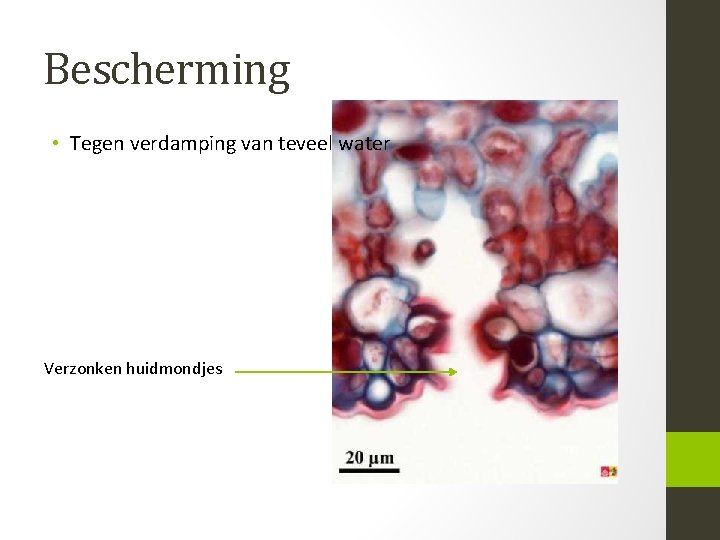 Bescherming

• Tegen verdamping van teveel water

Verzonken huidmondjes

20 µm